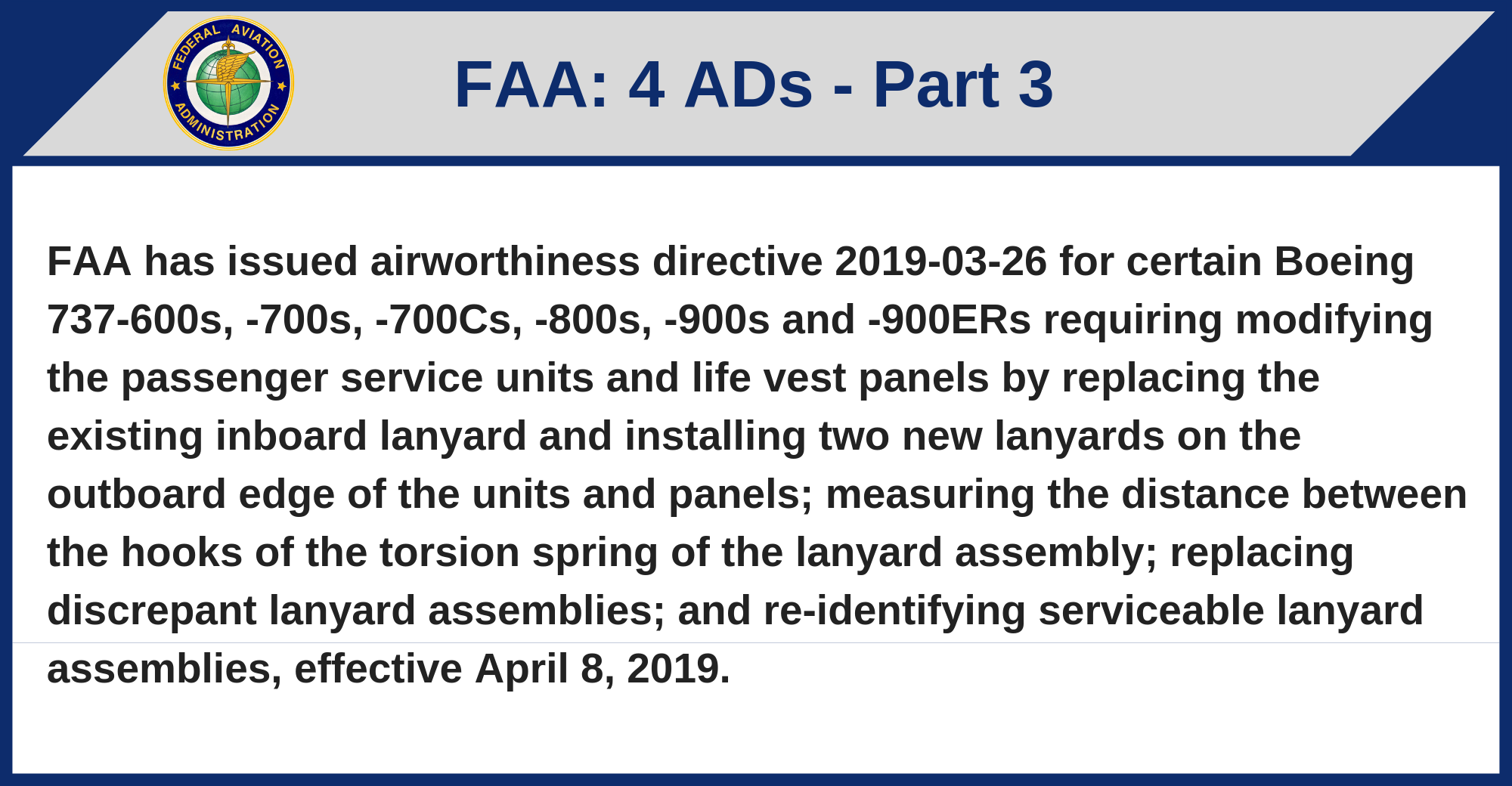 FEDERAL AVIATION ADMINISTRATION

FAA: 4 ADs - Part 3

FAA has issued airworthiness directive 2019-03-26 for certain Boeing 737-600s, -700s, -700Cs, -800s, -900s and -900ERs requiring modifying the passenger service units and life vest panels by replacing the existing inboard lanyard and installing two new lanyards on the outboard edge of the units and panels; measuring the distance between the hooks of the torsion spring of the lanyard assembly; replacing discrepant lanyard assemblies; and re-identifying serviceable lanyard assemblies, effective April 8, 2019.